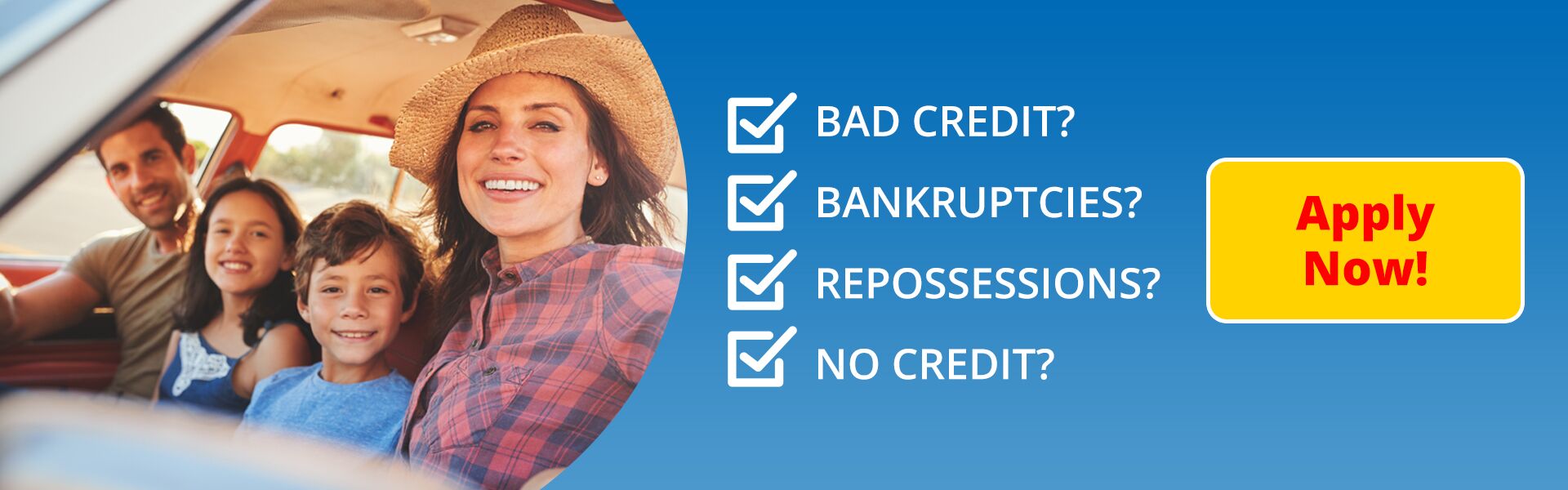 BAD CREDIT?
BANKRUPTCIES?
REPOSSESSIONS?
NO CREDIT?

Apply Now!